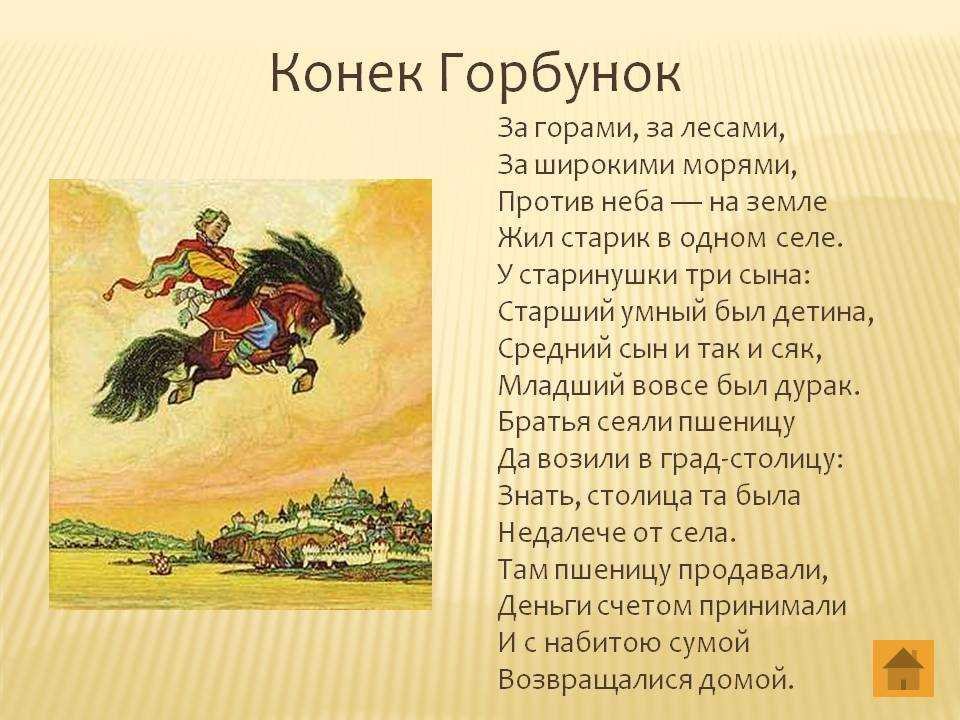 Конек Горбунок

За горами, за лесами,
За широкими морями,
Против неба — на земле
Жил старик в одном селе.
У старинушки три сына:
Старший умный был детина,
Средний сын и так и сяк,
Младший вовсе был дурак.
Братья сеяли пшеницу
Да возили в град-столицу:
Знать, столица та была
Недалече от села.
Там пшеницу продавали,
Деньги счетом принимали
И с набитою сумой
Возвращалися домой.